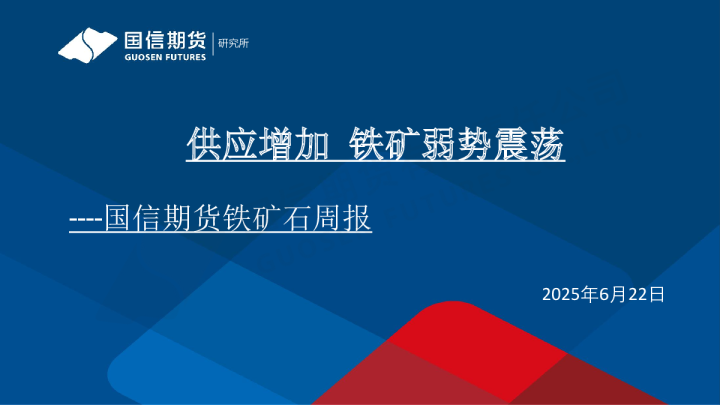 国信期货 GUOSEN FUTURES 研究所

供应增加 铁矿弱势震荡

----国信期货铁矿石周报

2025年6月22日